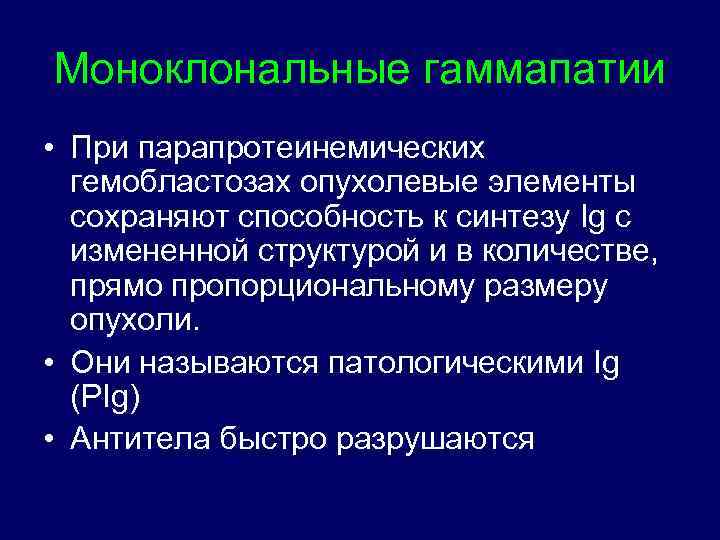 Моноклональные гаммапатии

• При парапротеинемических гемобластозах опухолевые элементы сохраняют способность к синтезу Ig с измененной структурой и в количестве, прямо пропорциональному размеру опухоли.

• Они называются патологическими Ig (PIg)

• Антитела быстро разрушаются